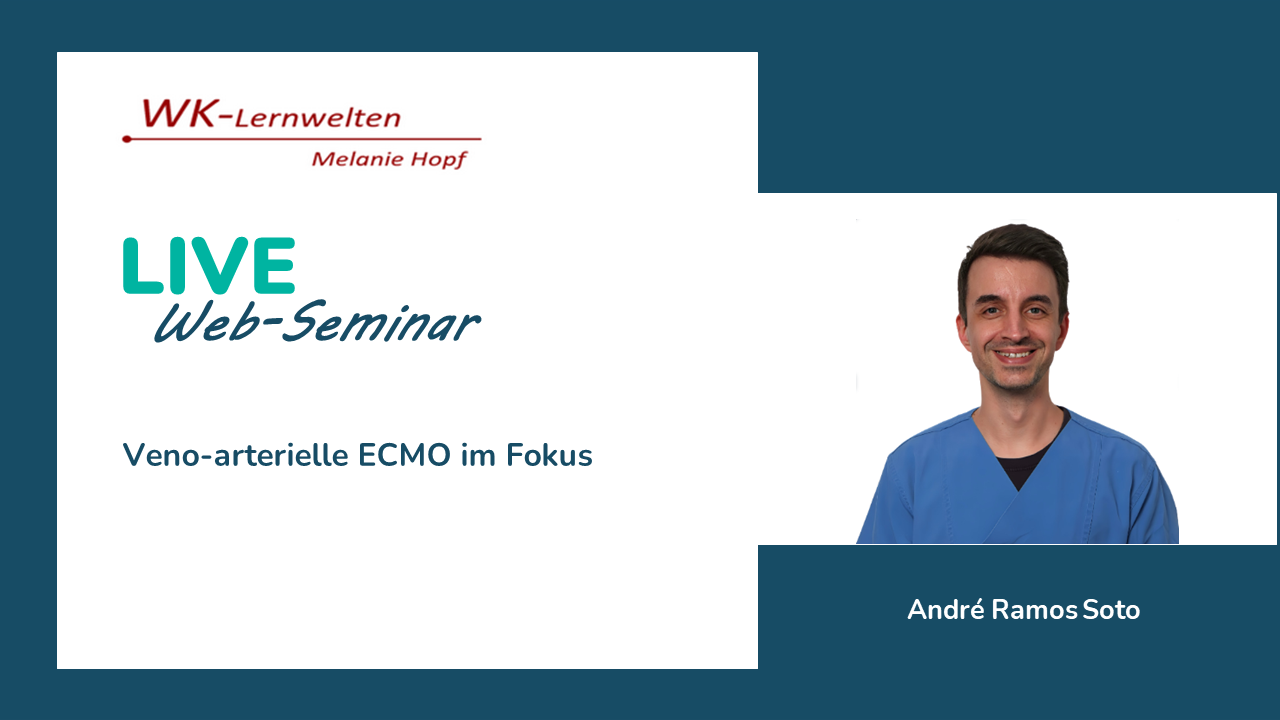 WK-Lernwelten
Melanie Hopf

LIVE
Web-Seminar

Veno-arterielle ECMO im Fokus

André Ramos Soto